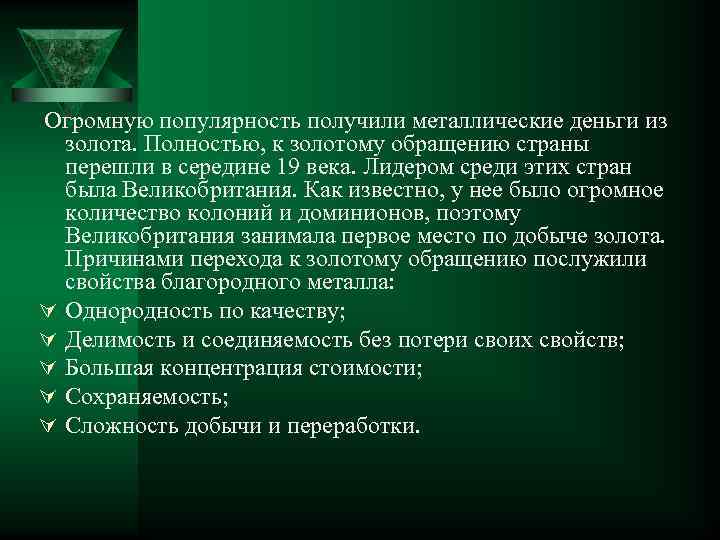 Огромную популярность получили металлические деньги из золота. Полностью, к золотому обращению страны перешли в середине 19 века. Лидером среди этих стран была Великобритания. Как известно, у нее было огромное количество колоний и доминионов, поэтому Великобритания занимала первое место по добыче золота. Причинами перехода к золотому обращению послужили свойства благородного металла:

Однородность по качеству;

Делимость и соединяемость без потери своих свойств;

Большая концентрация стоимости;

Сохраняемость;

Сложность добычи и переработки.